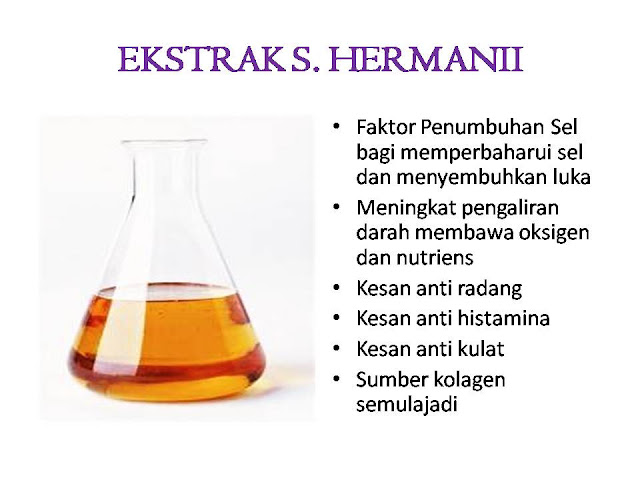 EKSTRAK S. HERMANII

• Faktor Penumbuhan Sel bagi memperbaharui sel dan menyembuhkan luka
• Meningkat pengaliran darah membawa oksigen dan nutriens
• Kesan anti radang
• Kesan anti histamina
• Kesan anti kulat
• Sumber kolagen semulajadi